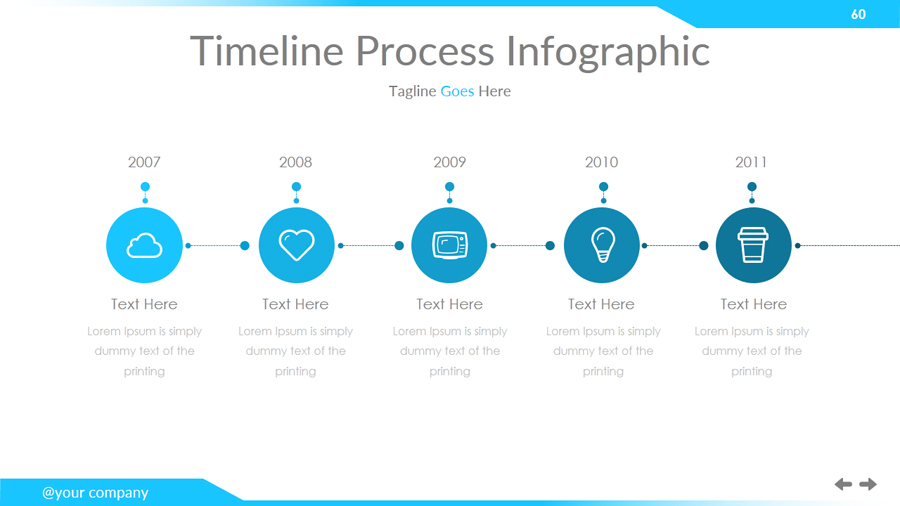 60

Timeline Process Infographic

Tagline Goes Here

2007

Text Here

Lorem Ipsum is simply dummy text of the printing

2008

Text Here

Lorem Ipsum is simply dummy text of the printing

2009

Text Here

Lorem Ipsum is simply dummy text of the printing

2010

Text Here

Lorem Ipsum is simply dummy text of the printing

2011

Text Here

Lorem Ipsum is simply dummy text of the printing

@your company